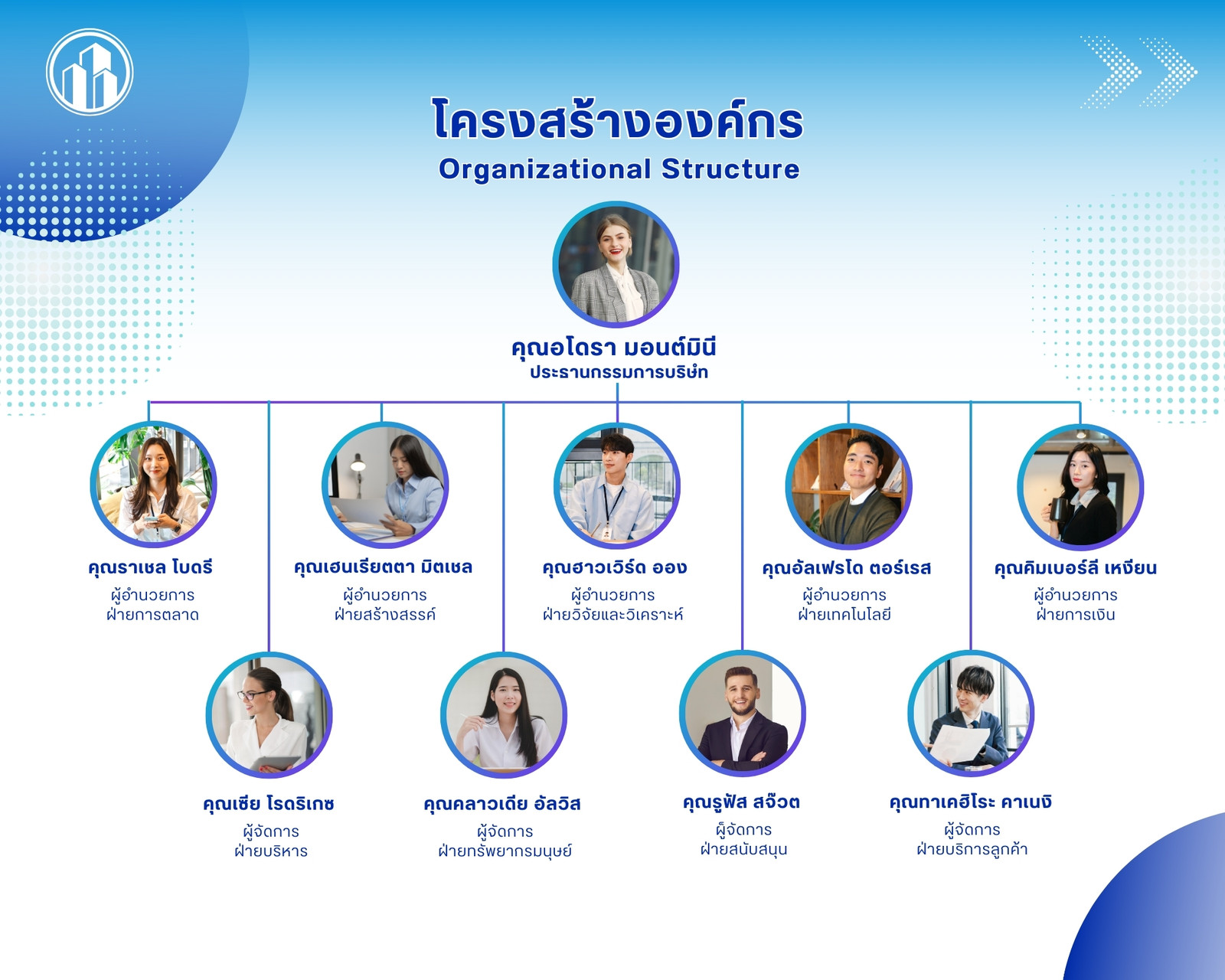 โครงสร้างองค์กร
Organizational Structure

คุณอโดรา มอนต์มินี
ประธานกรรมการบริษัท

คุณราเชล โบดรี
ผู้อำนวยการ
ฝ่ายการตลาด

คุณเฮนเรียตตา มิตเชล
ผู้อำนวยการ
ฝ่ายสร้างสรรค์

คุณฮาวเวิร์ด ออง
ผู้อำนวยการ
ฝ่ายวิจัยและวิเคราะห์

คุณอัลเฟรโด ตอร์เรส
ผู้อำนวยการ
ฝ่ายเทคโนโลยี

คุณคิมเบอร์ลี เหงียน
ผู้อำนวยการ
ฝ่ายการเงิน

คุณเซีย โรดริเกซ
ผู้จัดการ
ฝ่ายบริหาร

คุณคลาวเดีย อัลวิส
ผู้จัดการ
ฝ่ายทรัพยากรมนุษย์

คุณรูฟัส สจ๊วต
ผู้จัดการ
ฝ่ายสนับสนุน

คุณทาเคฮิโระ คาเนงิ
ผู้จัดการ
ฝ่ายบริการลูกค้า